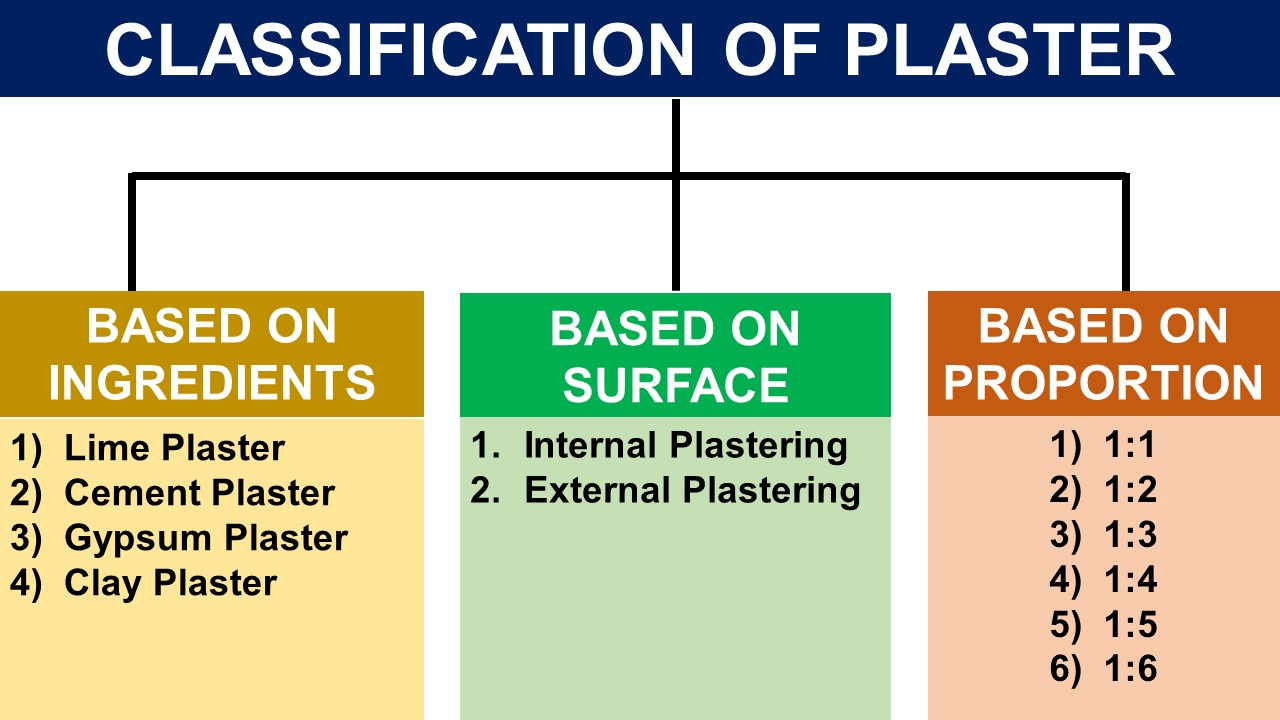 CLASSIFICATION OF PLASTER

BASED ON INGREDIENTS

1) Lime Plaster
2) Cement Plaster
3) Gypsum Plaster
4) Clay Plaster

BASED ON SURFACE

1. Internal Plastering
2. External Plastering

BASED ON PROPORTION

1) 1:1
2) 1:2
3) 1:3
4) 1:4
5) 1:5
6) 1:6